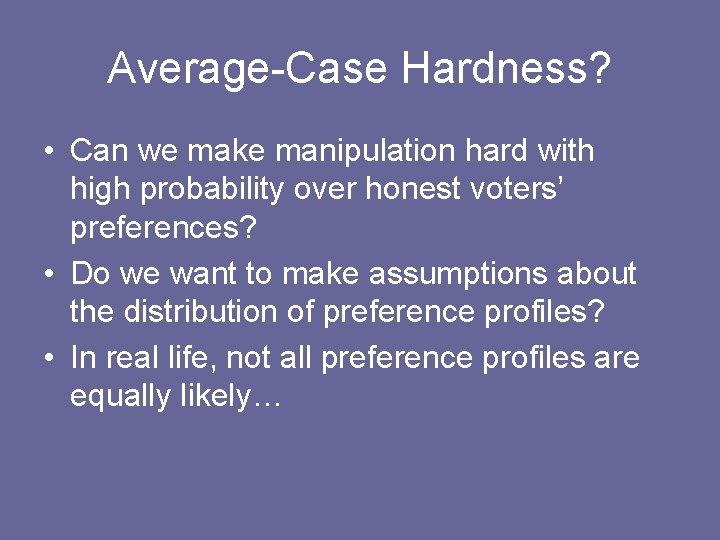 Average-Case Hardness?

• Can we make manipulation hard with high probability over honest voters' preferences?
• Do we want to make assumptions about the distribution of preference profiles?
• In real life, not all preference profiles are equally likely…